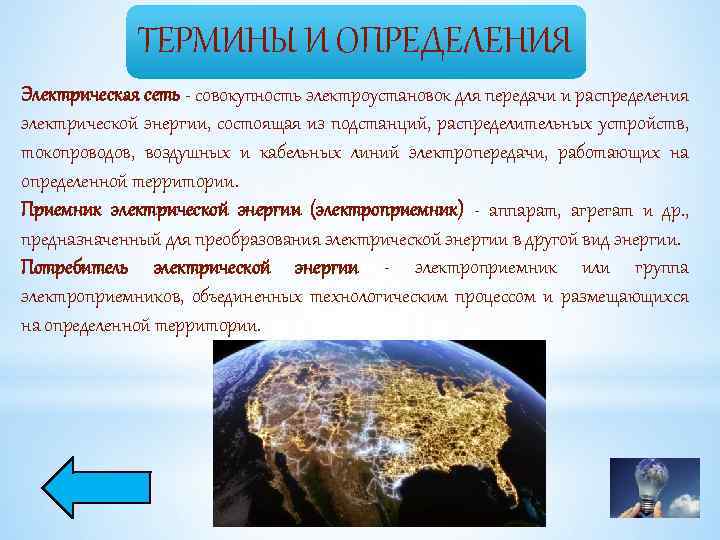 ТЕРМИНЫ И ОПРЕДЕЛЕНИЯ

Электрическая сеть - совокупность электроустановок для передачи и распределения электрической энергии, состоящая из подстанций, распределительных устройств, токопроводов, воздушных и кабельных линий электропередачи, работающих на определенной территории.

Приемник электрической энергии (электроприемник) - аппарат, агрегат и др., предназначенный для преобразования электрической энергии в другой вид энергии.

Потребитель электрической энергии - электроприемник или группа электроприемников, объединенных технологическим процессом и размещающихся на определенной территории.